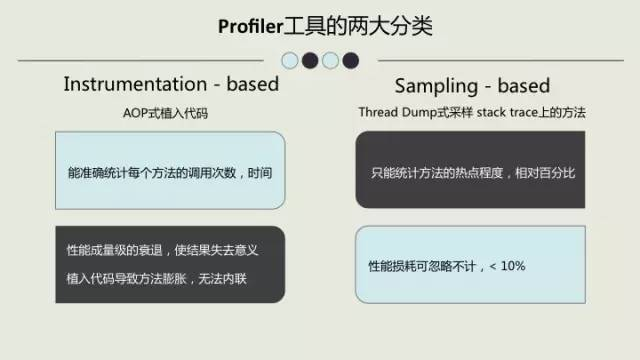 Profiler工具的两大分类

Instrumentation - based

AOP式植入代码

能准确统计每个方法的调用次数，时间

性能成量级的衰退，使结果失去意义

植入代码导致方法膨胀，无法内联

Sampling - based

Thread Dump式采样 stack trace上的方法

只能统计方法的热点程度，相对百分比

性能损耗可忽略不计，< 10%